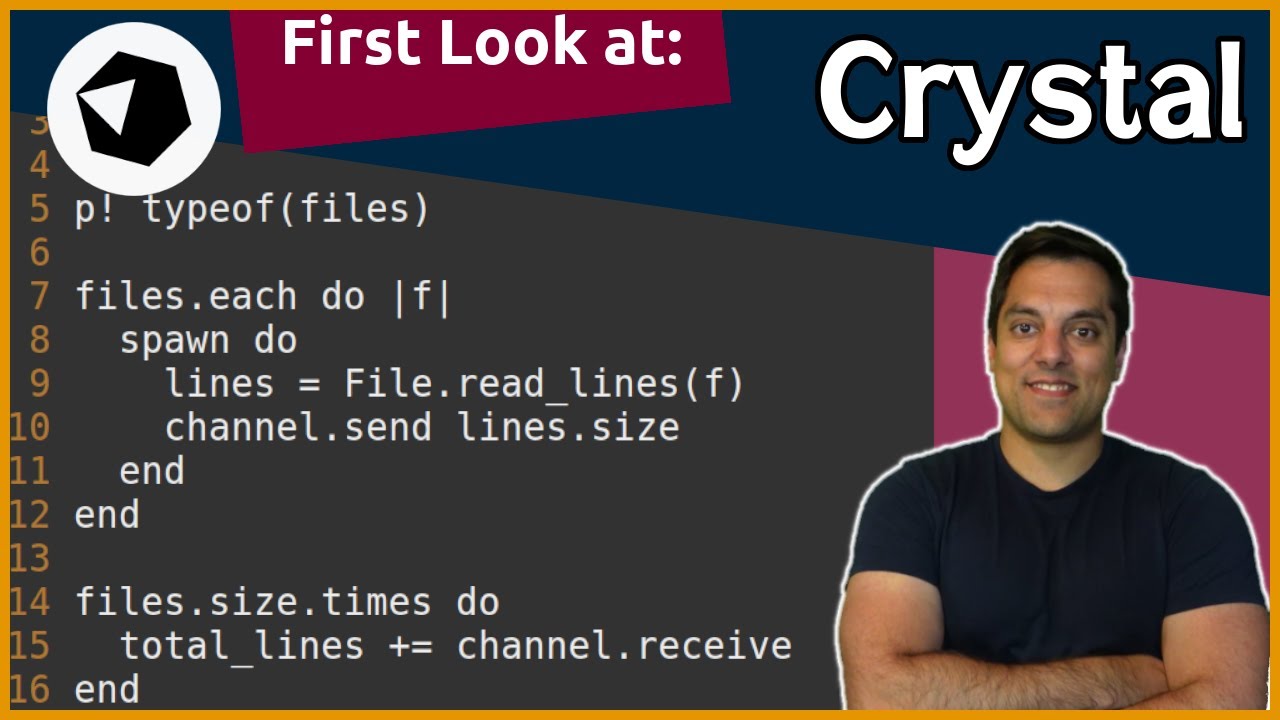 First Look at:

Crystal

3
4
5 p! typeof(files)
6
7 files.each do |f|
8   spawn do
9     lines = File.read_lines(f)
10     channel.send lines.size
11   end
12 end
13
14 files.size.times do
15   total_lines += channel.receive
16 end